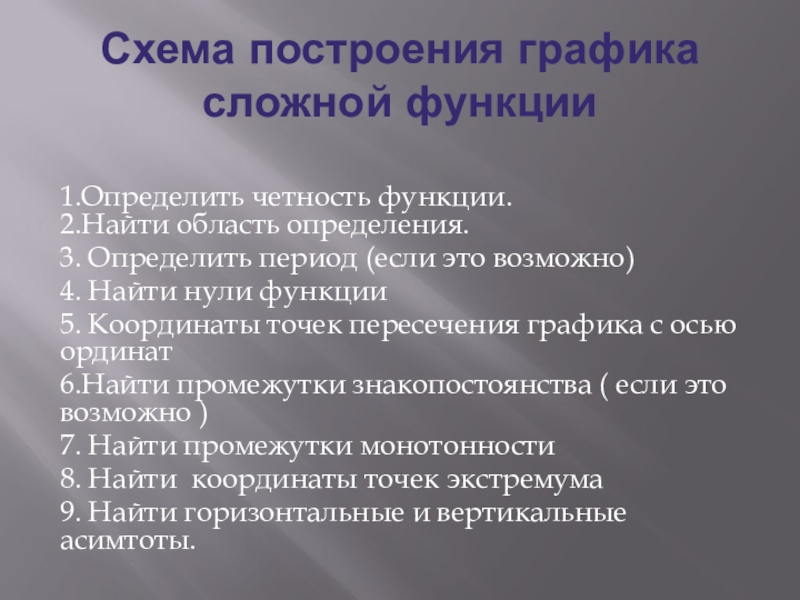 Схема построения графика сложной функции

1.Определить четность функции.
2.Найти область определения.
3. Определить период (если это возможно)
4. Найти нули функции
5. Координаты точек пересечения графика с осью ординат
6.Найти промежутки знакопостоянства ( если это возможно )
7. Найти промежутки монотонности
8. Найти  координаты точек экстремума
9. Найти горизонтальные и вертикальные асимтоты.